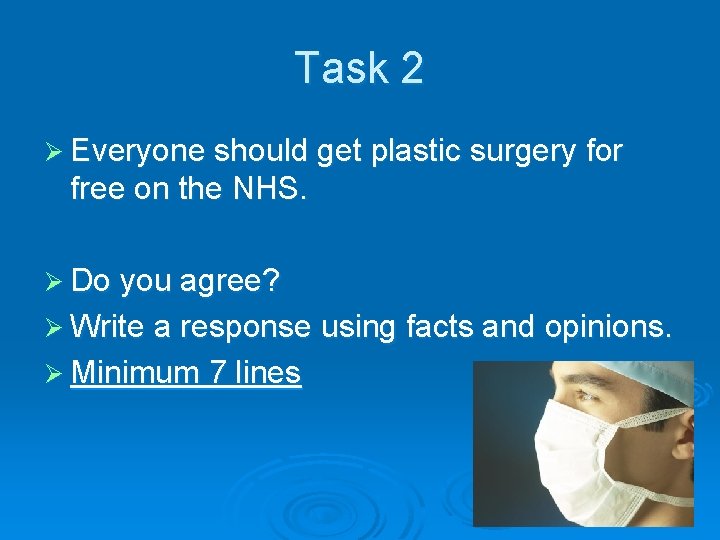 Task 2

➢ Everyone should get plastic surgery for free on the NHS.

➢ Do you agree?
➢ Write a response using facts and opinions.
➢ Minimum 7 lines